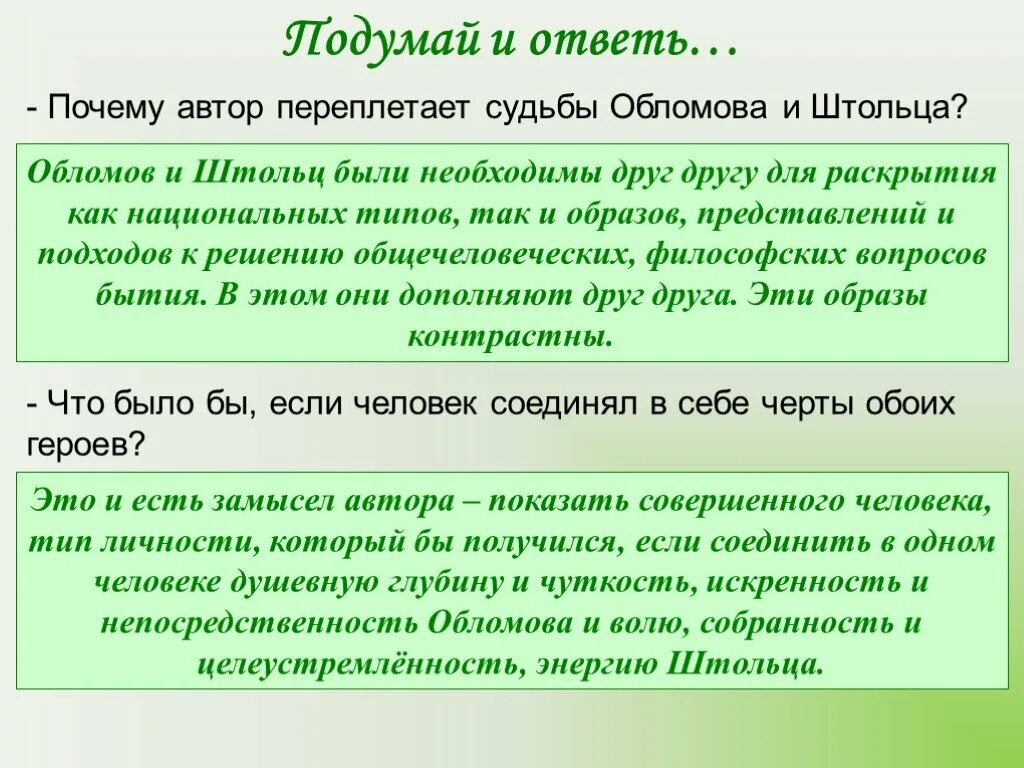 Подумай и ответь…

- Почему автор переплетает судьбы Обломова и Штольца?

Обломов и Штольц были необходимы друг другу для раскрытия как национальных типов, так и образов, представлений и подходов к решению общечеловеческих, философских вопросов бытия. В этом они дополняют друг друга. Эти образы контрастны.

- Что было бы, если человек соединял в себе черты обоих героев?

Это и есть замысел автора – показать совершенного человека, тип личности, который бы получился, если соединить в одном человеке душевную глубину и чуткость, искренность и непосредственность Обломова и волю, собранность и целеустремлённость, энергию Штольца.